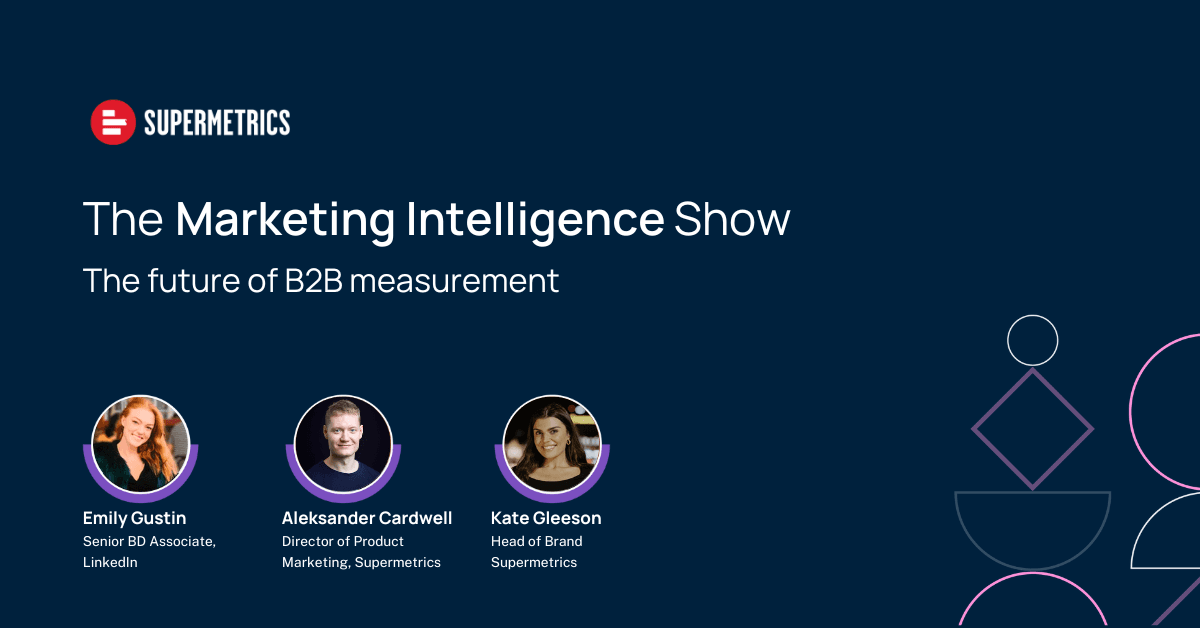 SUPERMETRICS

The Marketing Intelligence Show

The future of B2B measurement

Emily Gustin
Senior BD Associate, LinkedIn

Aleksander Cardwell
Director of Product Marketing, Supermetrics

Kate Gleeson
Head of Brand Supermetrics